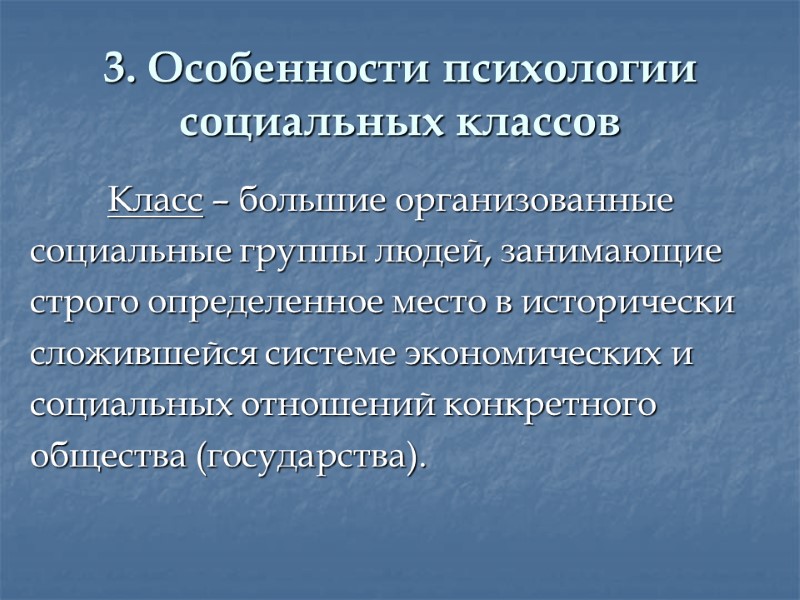 3. Особенности психологии социальных классов

Класс – большие организованные социальные группы людей, занимающие строго определенное место в исторически сложившейся системе экономических и социальных отношений конкретного общества (государства).